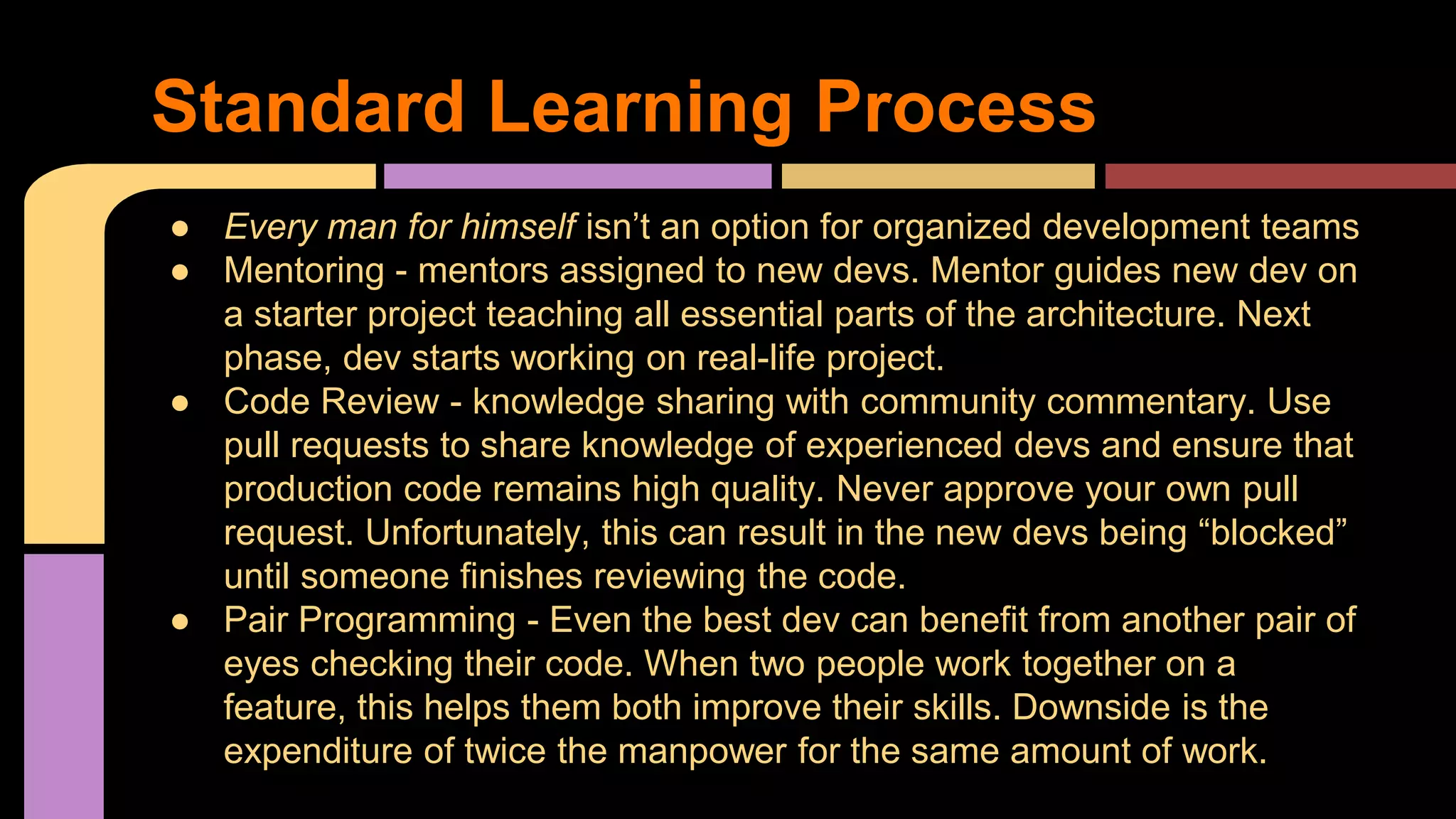 Standard Learning Process

● Every man for himself isn’t an option for organized development teams
● Mentoring - mentors assigned to new devs. Mentor guides new dev on a starter project teaching all essential parts of the architecture. Next phase, dev starts working on real-life project.
● Code Review - knowledge sharing with community commentary. Use pull requests to share knowledge of experienced devs and ensure that production code remains high quality. Never approve your own pull request. Unfortunately, this can result in the new devs being “blocked” until someone finishes reviewing the code.
● Pair Programming - Even the best dev can benefit from another pair of eyes checking their code. When two people work together on a feature, this helps them both improve their skills. Downside is the expenditure of twice the manpower for the same amount of work.